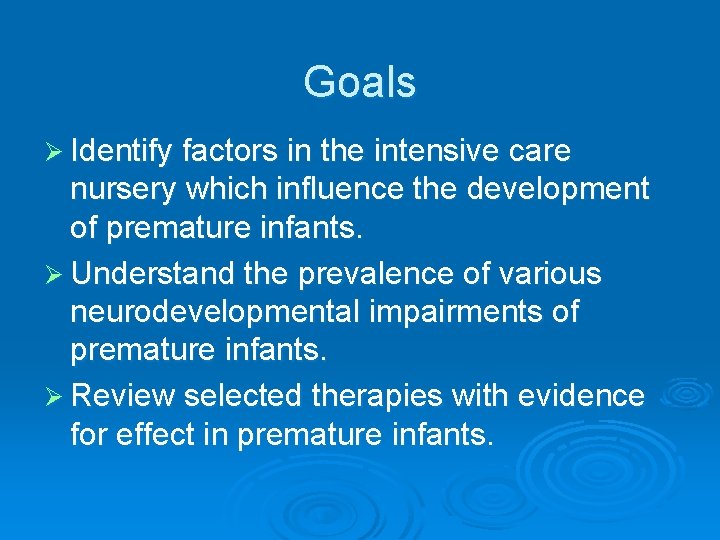 Goals

➢ Identify factors in the intensive care nursery which influence the development of premature infants.

➢ Understand the prevalence of various neurodevelopmental impairments of premature infants.

➢ Review selected therapies with evidence for effect in premature infants.